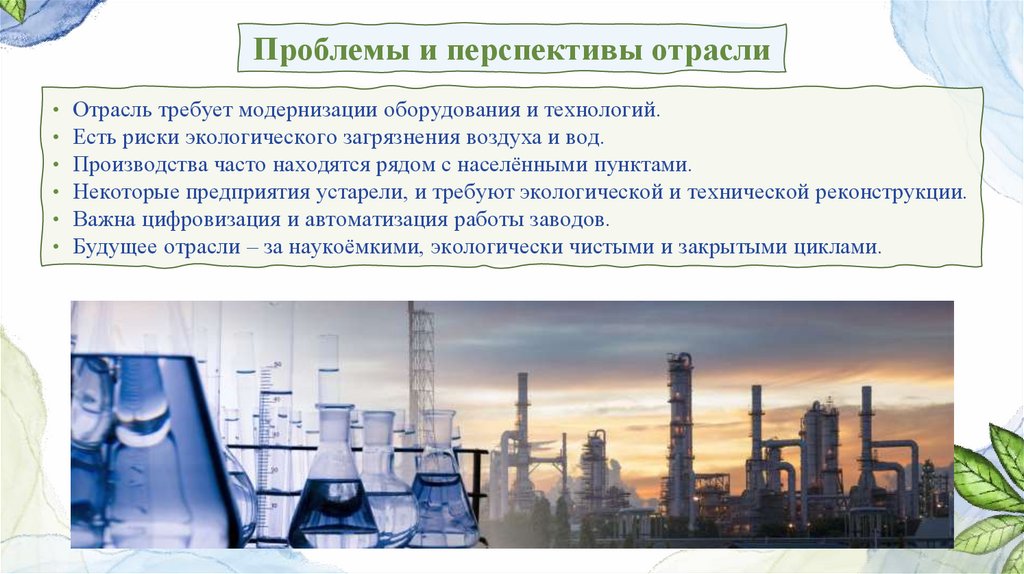 Проблемы и перспективы отрасли

• Отрасль требует модернизации оборудования и технологий.
• Есть риски экологического загрязнения воздуха и вод.
• Производства часто находятся рядом с населёнными пунктами.
• Некоторые предприятия устарели, и требуют экологической и технической реконструкции.
• Важна цифровизация и автоматизация работы заводов.
• Будущее отрасли – за наукоёмкими, экологически чистыми и закрытыми циклами.